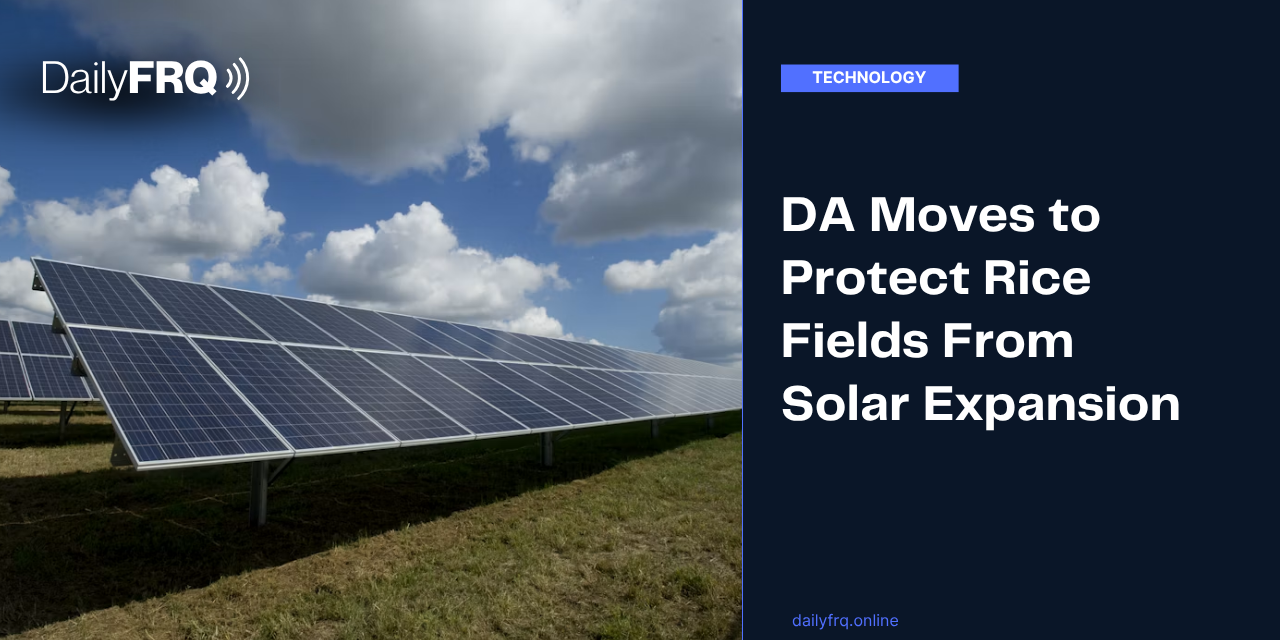 DailyFRQ

TECHNOLOGY

DA Moves to Protect Rice Fields From Solar Expansion

dailyfrq.online